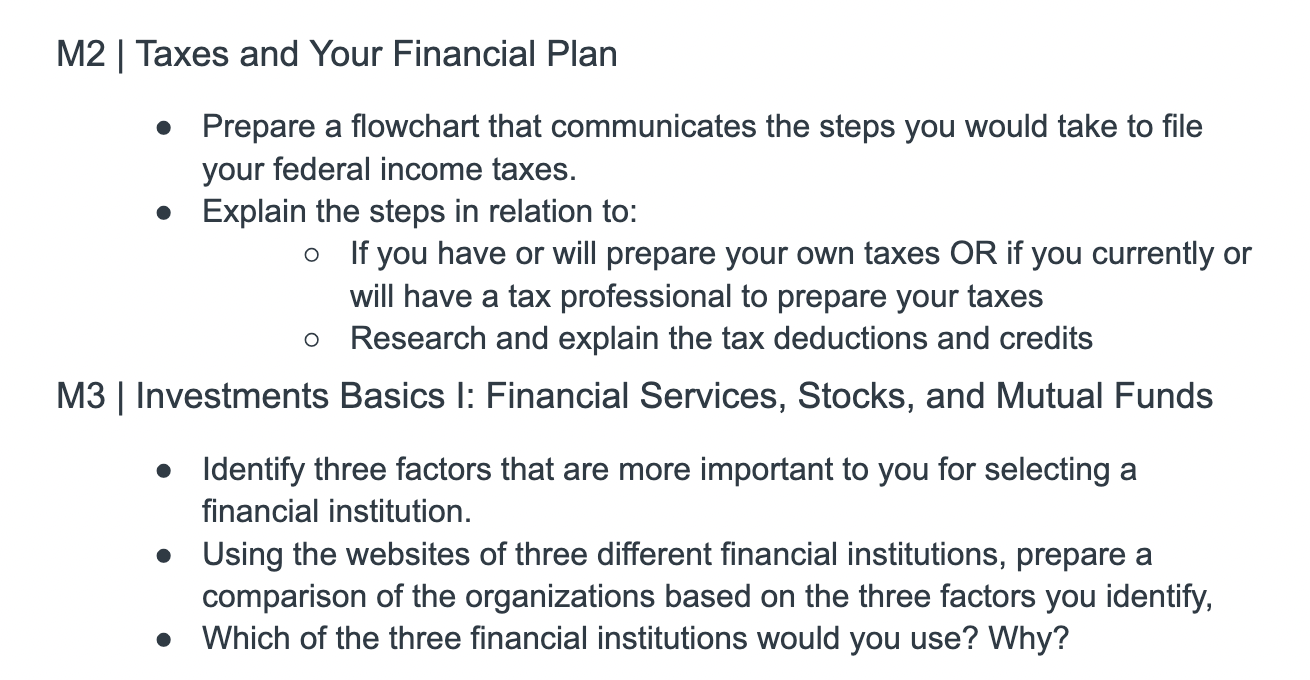 M2 | Taxes and Your Financial Plan

● Prepare a flowchart that communicates the steps you would take to file your federal income taxes.
● Explain the steps in relation to:
○ If you have or will prepare your own taxes OR if you currently or will have a tax professional to prepare your taxes
○ Research and explain the tax deductions and credits

M3 | Investments Basics I: Financial Services, Stocks, and Mutual Funds

● Identify three factors that are more important to you for selecting a financial institution.
● Using the websites of three different financial institutions, prepare a comparison of the organizations based on the three factors you identify,
● Which of the three financial institutions would you use? Why?